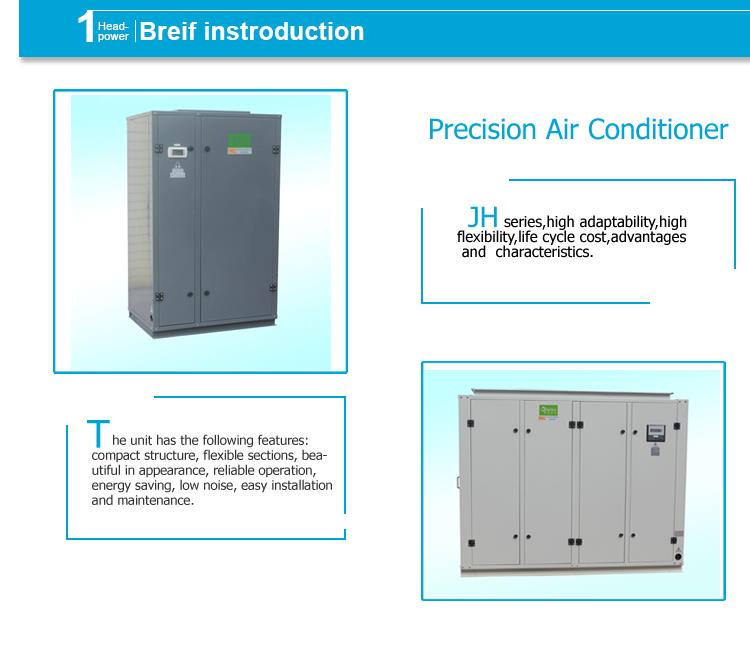 1 Head-power Breif instroduction

Precision Air Conditioner

JH series,high adaptability,high flexibility,life cycle cost,advantages and characteristics.

The unit has the following features: compact structure, flexible sections, beautiful in appearance, reliable operation, energy saving, low noise, easy installation and maintenance.